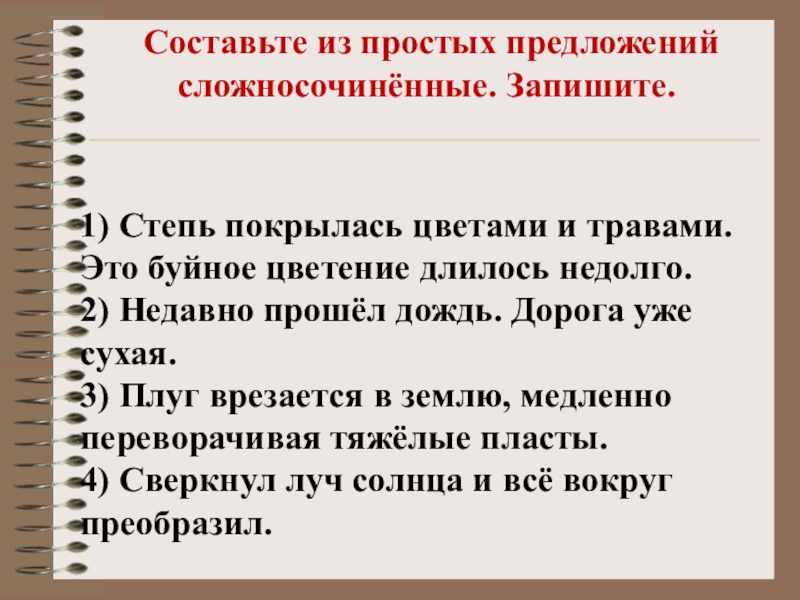 Составьте из простых предложений сложносочинённые. Запишите.

1) Степь покрылась цветами и травами. Это буйное цветение длилось недолго.
2) Недавно прошёл дождь. Дорога уже сухая.
3) Плуг врезается в землю, медленно переворачивая тяжёлые пласты.
4) Сверкнул луч солнца и всё вокруг преобразил.